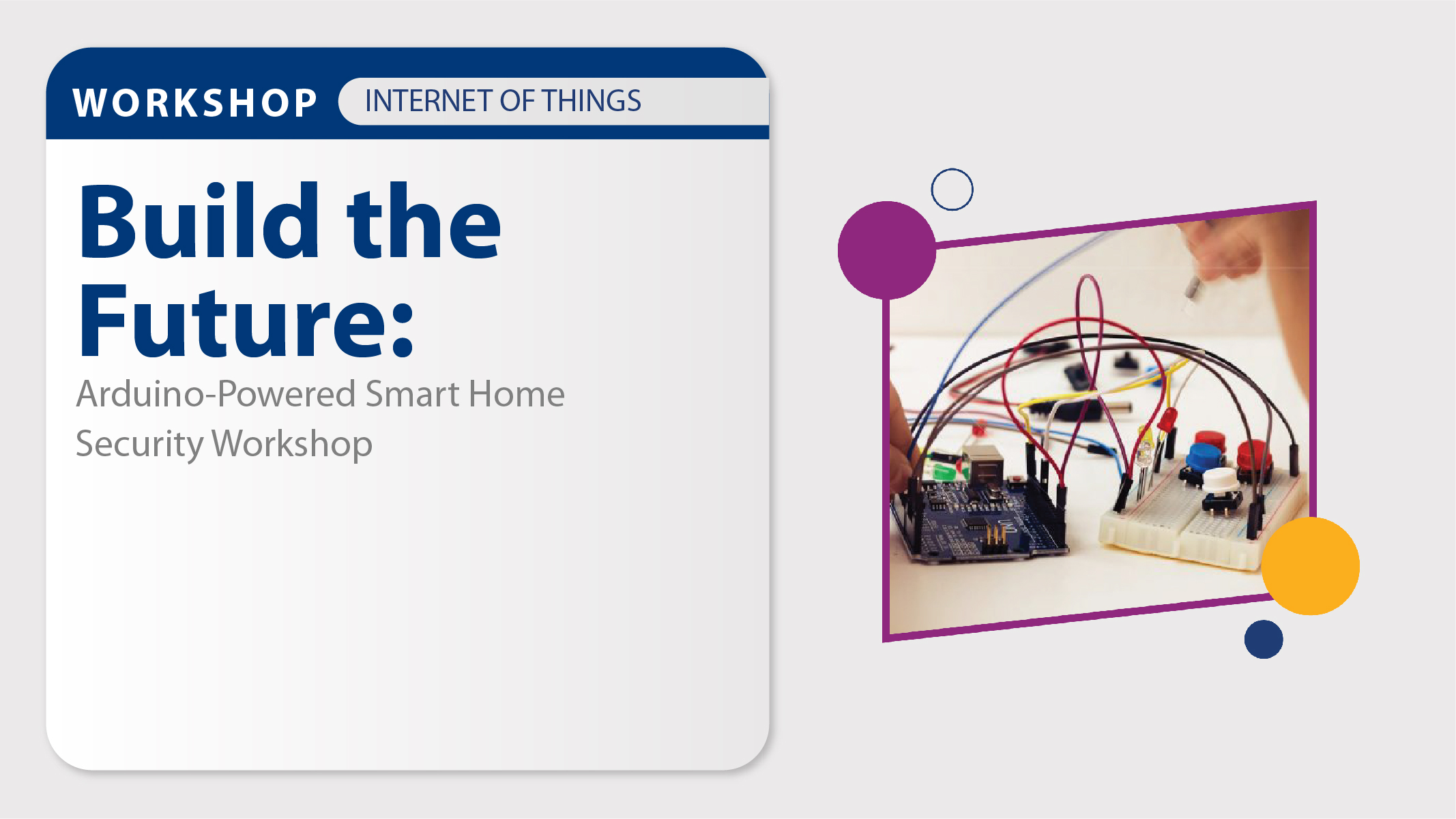 WORKSHOP INTERNET OF THINGS

Build the Future:

Arduino-Powered Smart Home Security Workshop